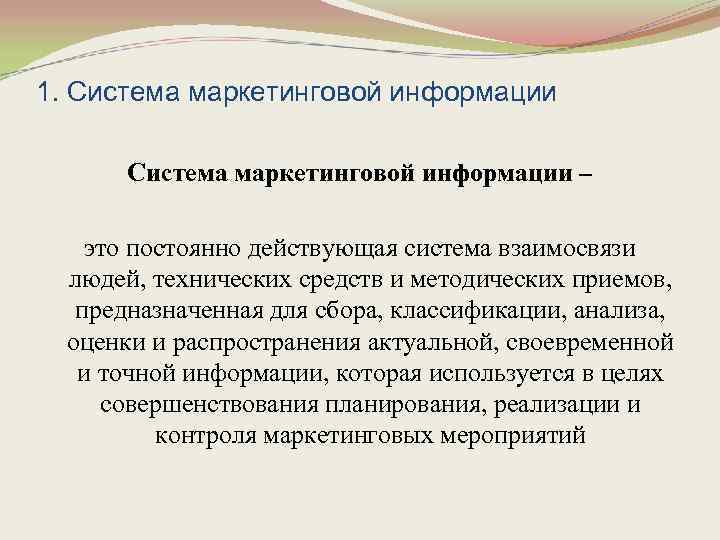 1. Система маркетинговой информации

Система маркетинговой информации –

это постоянно действующая система взаимосвязи людей, технических средств и методических приемов, предназначенная для сбора, классификации, анализа, оценки и распространения актуальной, своевременной и точной информации, которая используется в целях совершенствования планирования, реализации и контроля маркетинговых мероприятий